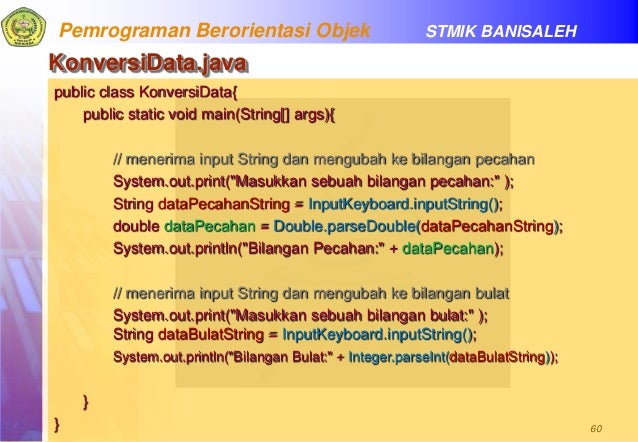 Pemrograman Berorientasi Objek
STMIK BANISALEH

KonversiData.java

public class KonversiData{
public static void main(String[] args){

// menerima input String dan mengubah ke bilangan pecahan
System.out.print("Masukkan sebuah bilangan pecahan:" );
String dataPecahanString = InputKeyboard.inputString();
double dataPecahan = Double.parseDouble(dataPecahanString);
System.out.println("Bilangan Pecahan:" + dataPecahan);

// menerima input String dan mengubah ke bilangan bulat
System.out.print("Masukkan sebuah bilangan bulat:" );
String dataBulatString = InputKeyboard.inputString();
System.out.println("Bilangan Bulat:" + Integer.parseInt(dataBulatString));

}
}

60